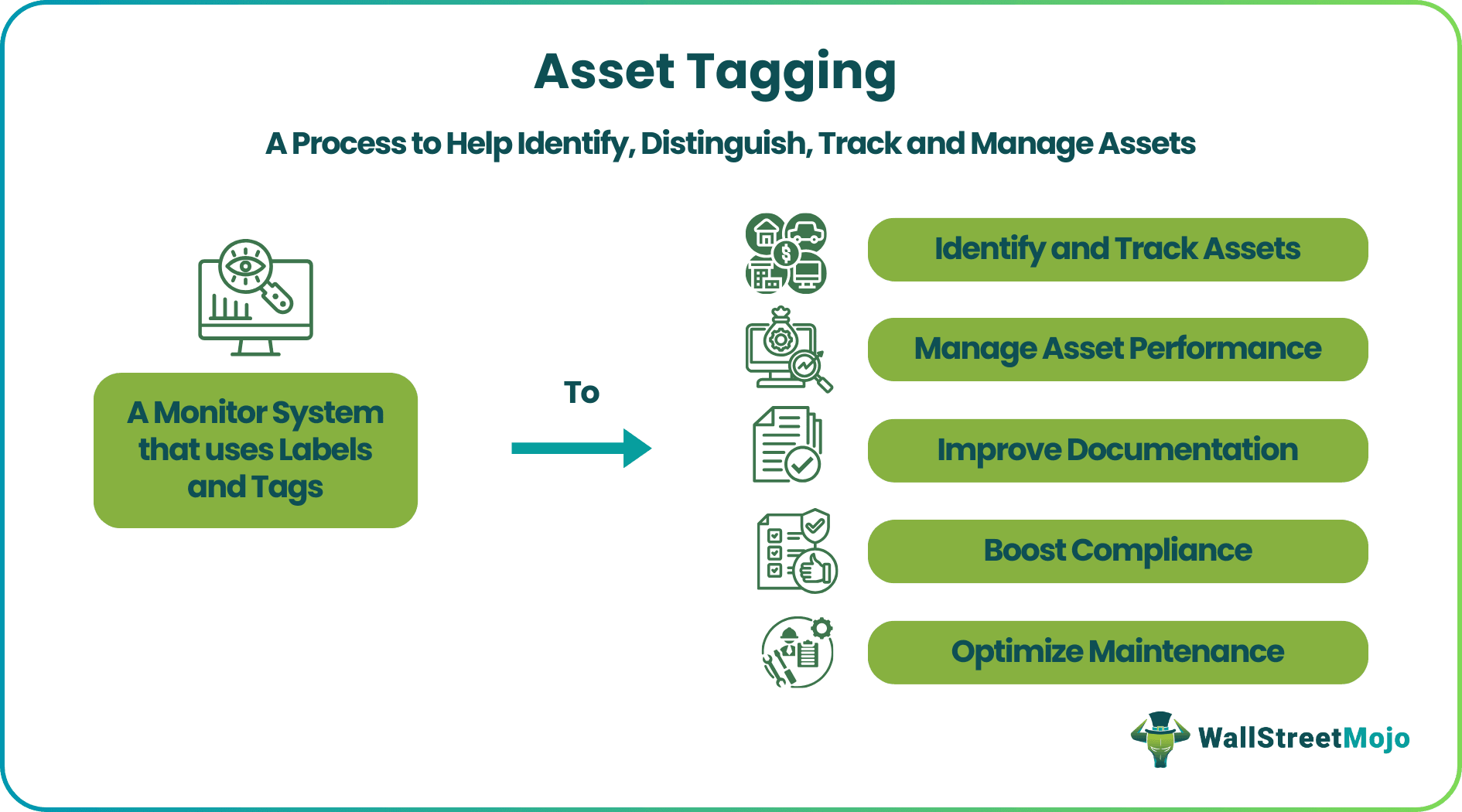 Asset Tagging

A Process to Help Identify, Distinguish, Track and Manage Assets

A Monitor System that uses Labels and Tags

To

Identify and Track Assets

Manage Asset Performance

Improve Documentation

Boost Compliance

Optimize Maintenance

WallStreetMojo